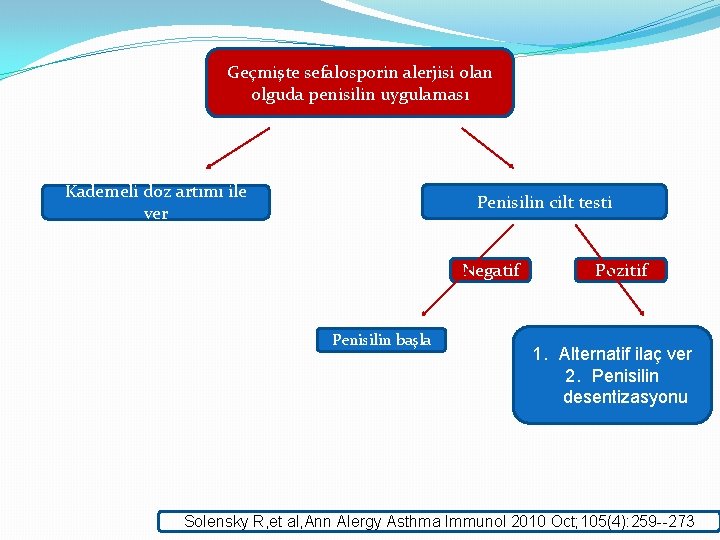 Geçmişte sefalosporin alerjisi olan olguda penisilin uygulaması

Kademeli doz artımı ile ver

Penisilin cilt testi

Negatif

Pozitif

Penisilin başla

1. Alternatif ilaç ver
2. Penisilin desentizasyonu

Solensky R,et al,Ann Alergy Asthma Immunol 2010 Oct;105(4):259--273